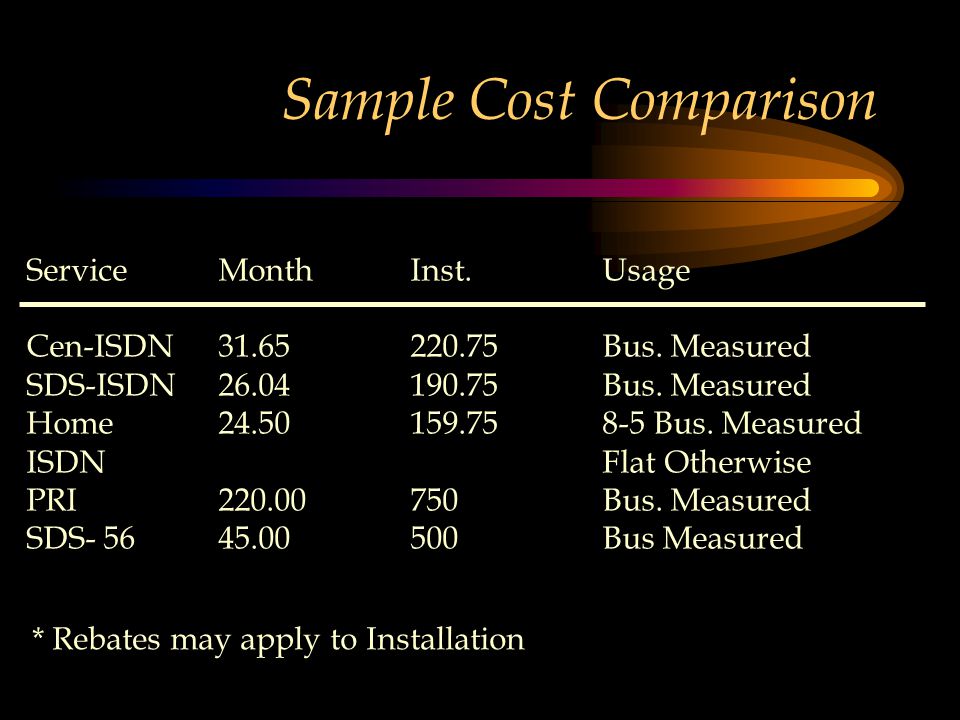 Sample Cost Comparison

| Service | Month | Inst. | Usage |
|---|---|---|---|
| Cen-ISDN | 31.65 | 220.75 | Bus. Measured |
| SDS-ISDN | 26.04 | 190.75 | Bus. Measured |
| Home ISDN | 24.50 | 159.75 | 8-5 Bus. Measured Flat Otherwise |
| PRI | 220.00 | 750 | Bus. Measured |
| SDS- 56 | 45.00 | 500 | Bus Measured |

* Rebates may apply to Installation